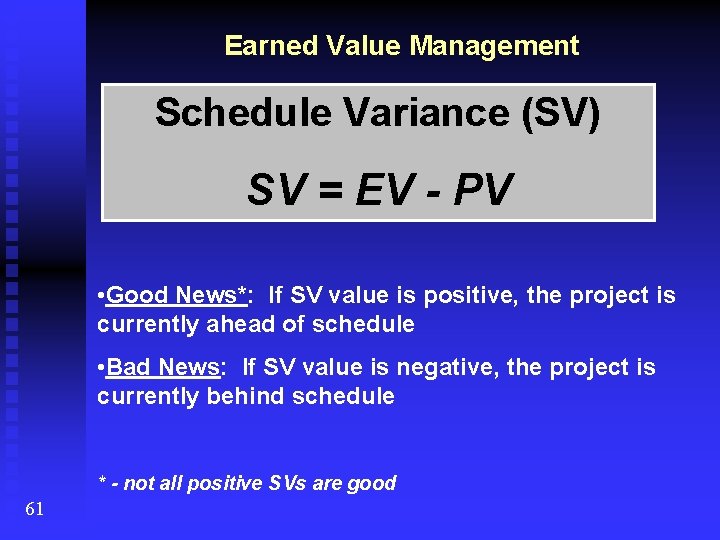 Earned Value Management

Schedule Variance (SV)

$SV = EV - PV$

•Good News*: If SV value is positive, the project is currently ahead of schedule

•Bad News: If SV value is negative, the project is currently behind schedule

* - not all positive SVs are good

61